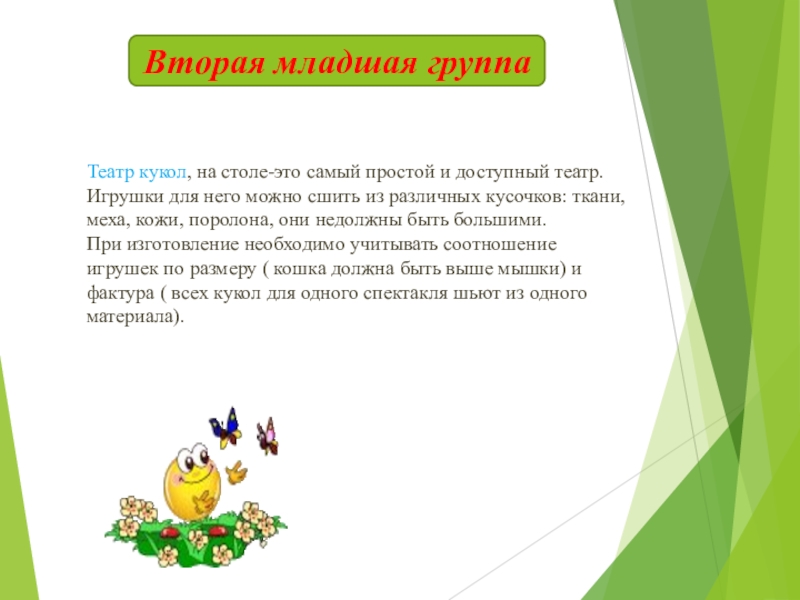 Вторая младшая группа

Театр кукол, на столе-это самый простой и доступный театр. Игрушки для него можно сшить из различных кусочков: ткани, меха, кожи, поролона, они недолжны быть большими.
При изготовление необходимо учитывать соотношение игрушек по размеру ( кошка должна быть выше мышки) и фактура ( всех кукол для одного спектакля шьют из одного материала).